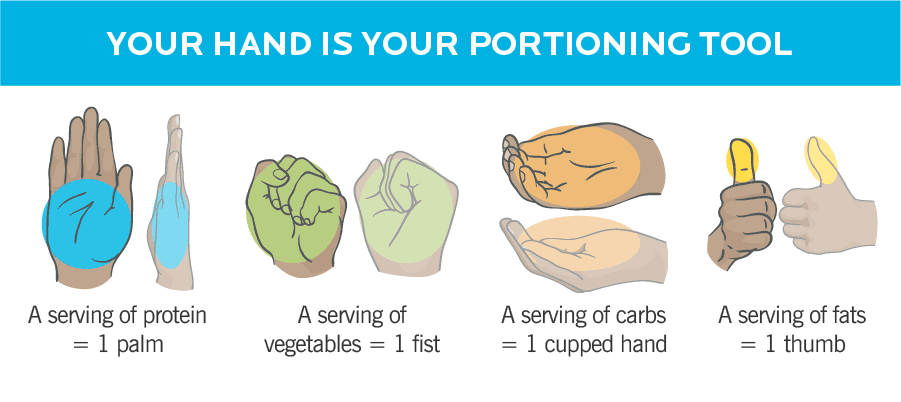 YOUR HAND IS YOUR PORTIONING TOOL

A serving of protein = 1 palm

A serving of vegetables = 1 fist

A serving of carbs = 1 cupped hand

A serving of fats = 1 thumb